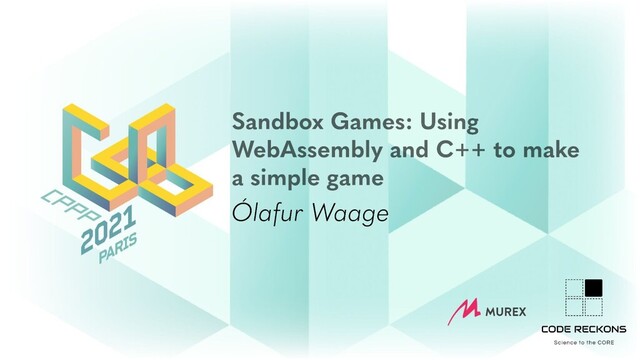 CPPP
2021
PARIS

Sandbox Games: Using WebAssembly and C++ to make a simple game
Ólafur Waage

MUREX

CODE RECKONS
Science to the CORE